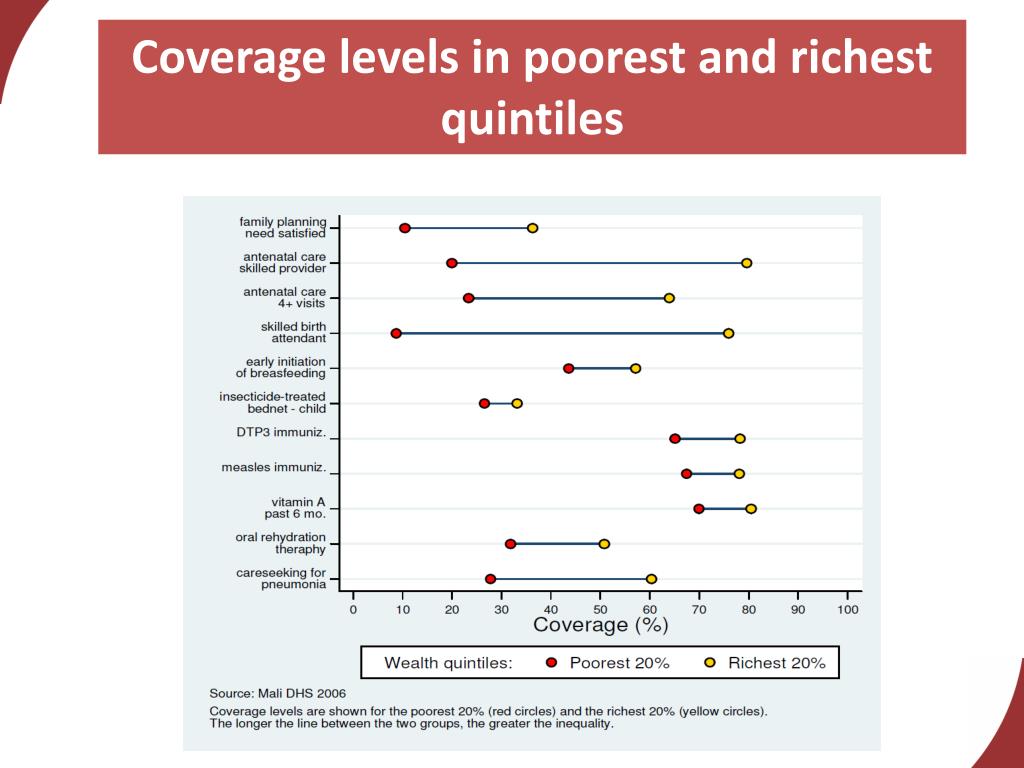 Coverage levels in poorest and richest quintiles

family planning need satisfied

antenatal care skilled provider

antenatal care 4+ visits

skilled birth attendant

early initiation of breasfeeding

insecticide-treated bednet - child

DTP3 immuniz.

measles immuniz.

vitamin A past 6 mo.

oral rehydration theraphy

careseeking for pneumonia

0 10 20 30 40 50 60 70 80 90 100

Coverage (%)

Wealth quintiles: Poorest 20% Richest 20%

Source: Mali DHS 2006

Coverage levels are shown for the poorest 20% (red circles) and the richest 20% (yellow circles). The longer the line between the two groups, the greater the inequality.